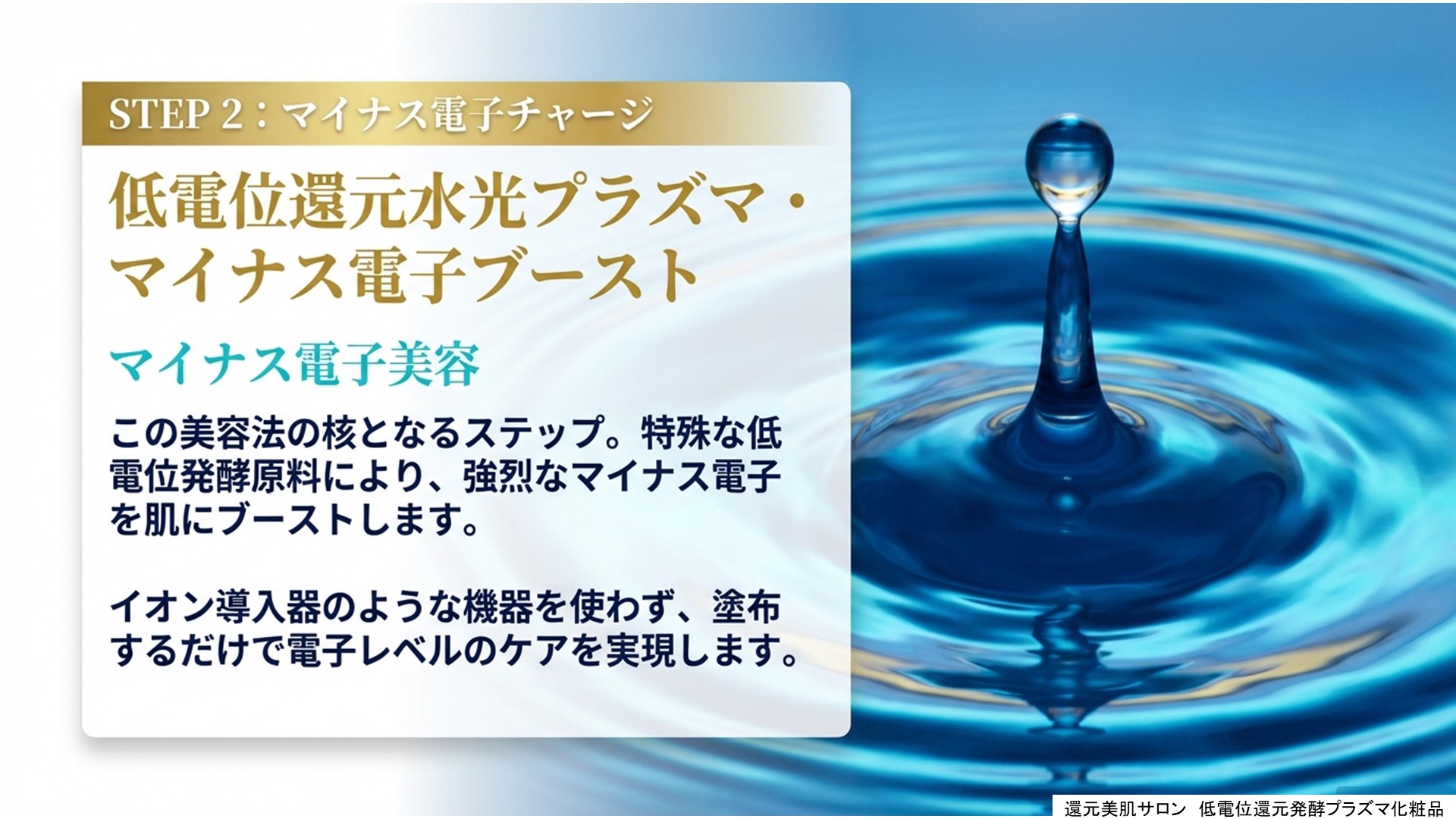 STEP 2：マイナス電子チャージ

低電位還元水光プラズマ・マイナス電子ブースト

マイナス電子美容

この美容法の核となるステップ。特殊な低電位発酵原料により、強烈なマイナス電子を肌にブーストします。

イオン導入器のような機器を使わず、塗布するだけで電子レベルのケアを実現します。

還元美肌サロン　低電位還元発酵プラズマ化粧品